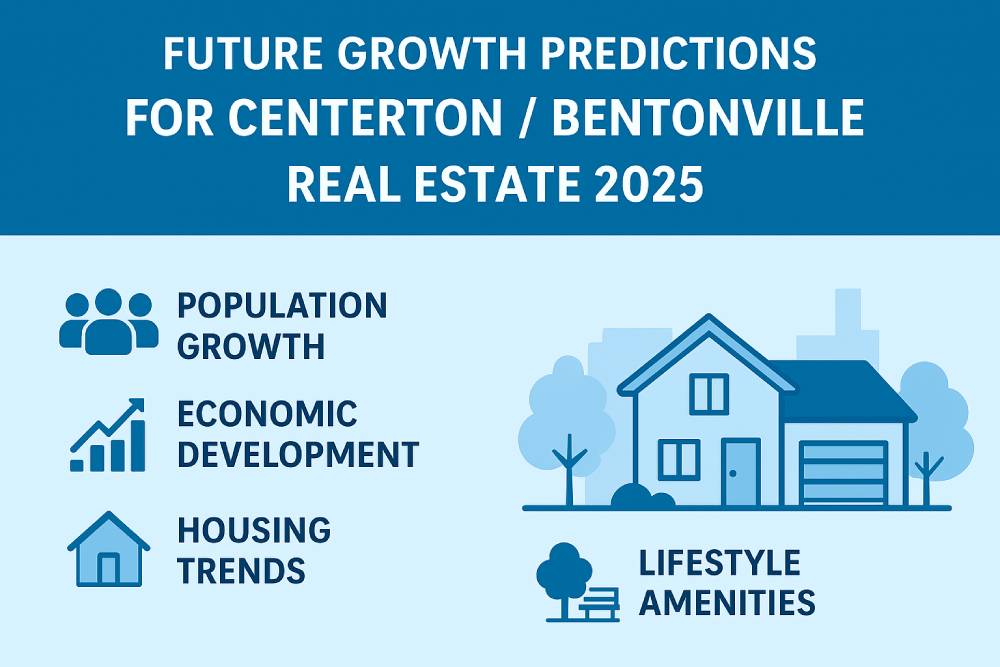 FUTURE GROWTH PREDICTIONS FOR CENTERTON / BENTONVILLE REAL ESTATE 2025

POPULATION GROWTH

ECONOMIC DEVELOPMENT

HOUSING TRENDS

LIFESTYLE AMENITIES